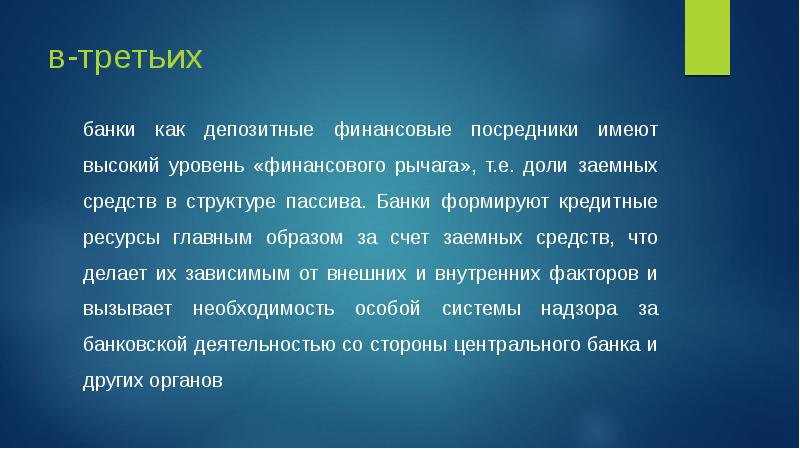 в-третьих

банки как депозитные финансовые посредники имеют высокий уровень «финансового рычага», т.е. доли заемных средств в структуре пассива. Банки формируют кредитные ресурсы главным образом за счет заемных средств, что делает их зависимым от внешних и внутренних факторов и вызывает необходимость особой системы надзора за банковской деятельностью со стороны центрального банка и других органов